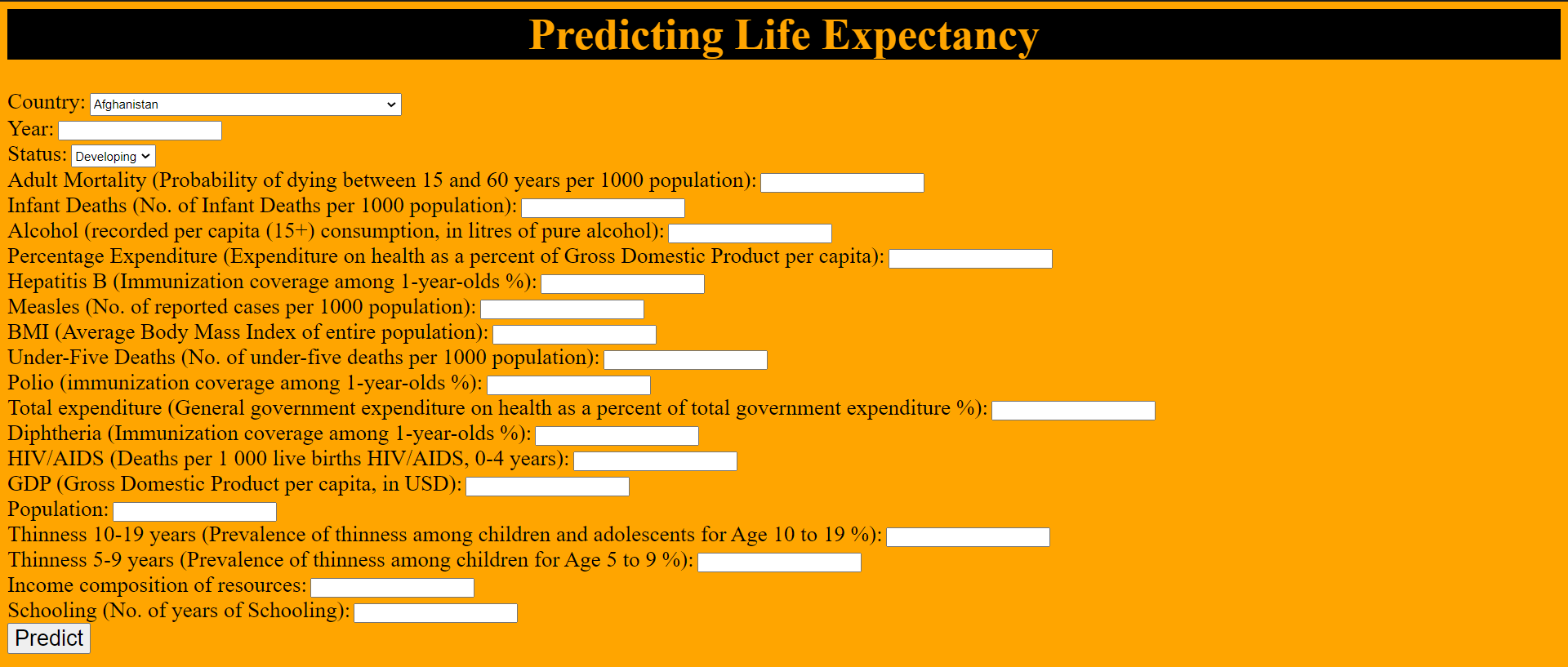 Predicting Life Expectancy

Country: Afghanistan
Year:
Status: Developing
Adult Mortality (Probability of dying between 15 and 60 years per 1000 population):
Infant Deaths (No. of Infant Deaths per 1000 population):
Alcohol (recorded per capita (15+) consumption, in litres of pure alcohol):
Percentage Expenditure (Expenditure on health as a percent of Gross Domestic Product per capita):
Hepatitis B (Immunization coverage among 1-year-olds %):
Measles (No. of reported cases per 1000 population):
BMI (Average Body Mass Index of entire population):
Under-Five Deaths (No. of under-five deaths per 1000 population):
Polio (immunization coverage among 1-year-olds %):
Total expenditure (General government expenditure on health as a percent of total government expenditure %):
Diphtheria (Immunization coverage among 1-year-olds %):
HIV/AIDS (Deaths per 1 000 live births HIV/AIDS, 0-4 years):
GDP (Gross Domestic Product per capita, in USD):
Population:
Thinness 10-19 years (Prevalence of thinness among children and adolescents for Age 10 to 19 %):
Thinness 5-9 years (Prevalence of thinness among children for Age 5 to 9 %):
Income composition of resources:
Schooling (No. of years of Schooling):
Predict